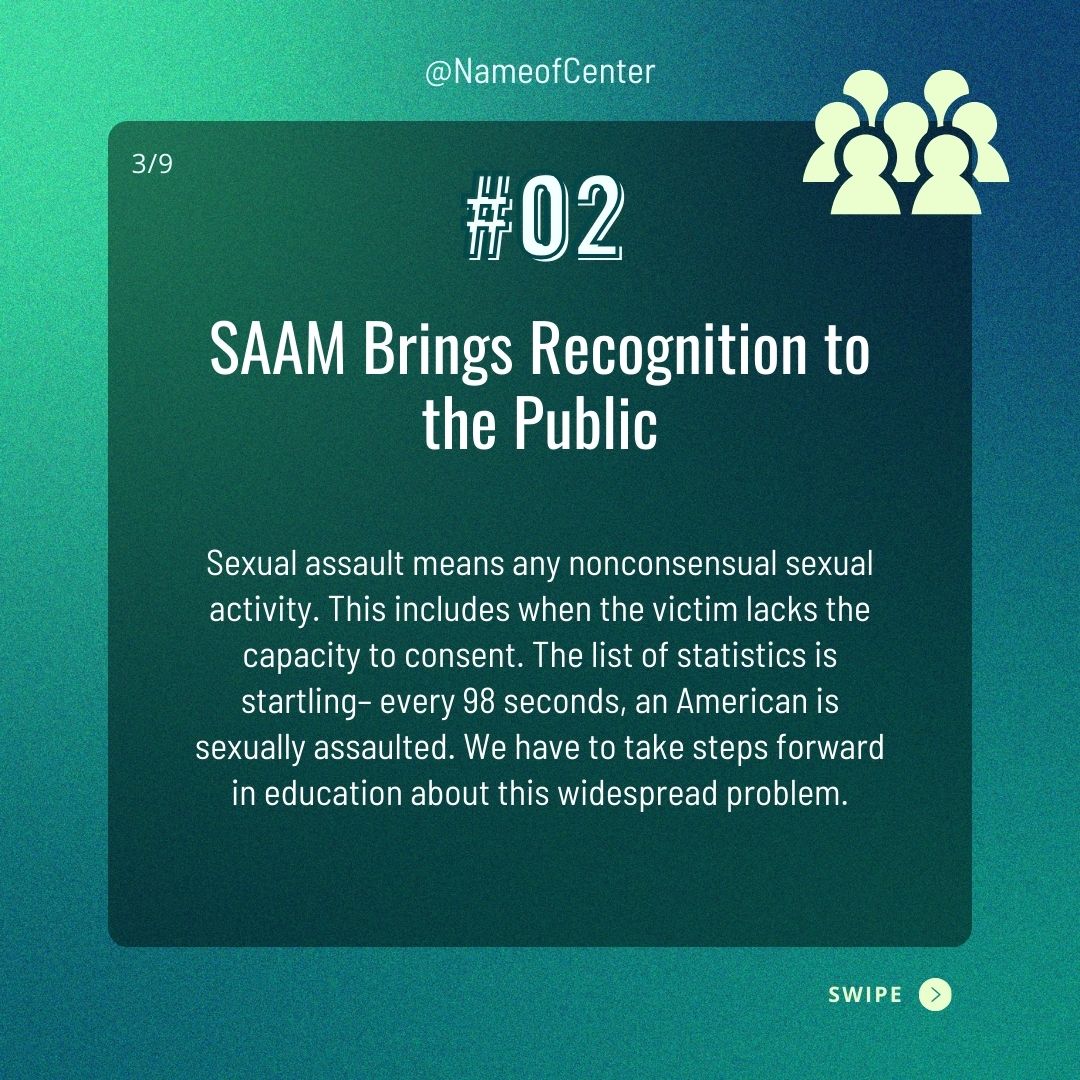 @NameofCenter

3/9

#02

SAAM Brings Recognition to the Public

Sexual assault means any nonconsensual sexual activity. This includes when the victim lacks the capacity to consent. The list of statistics is startling– every 98 seconds, an American is sexually assaulted. We have to take steps forward in education about this widespread problem.

SWIPE